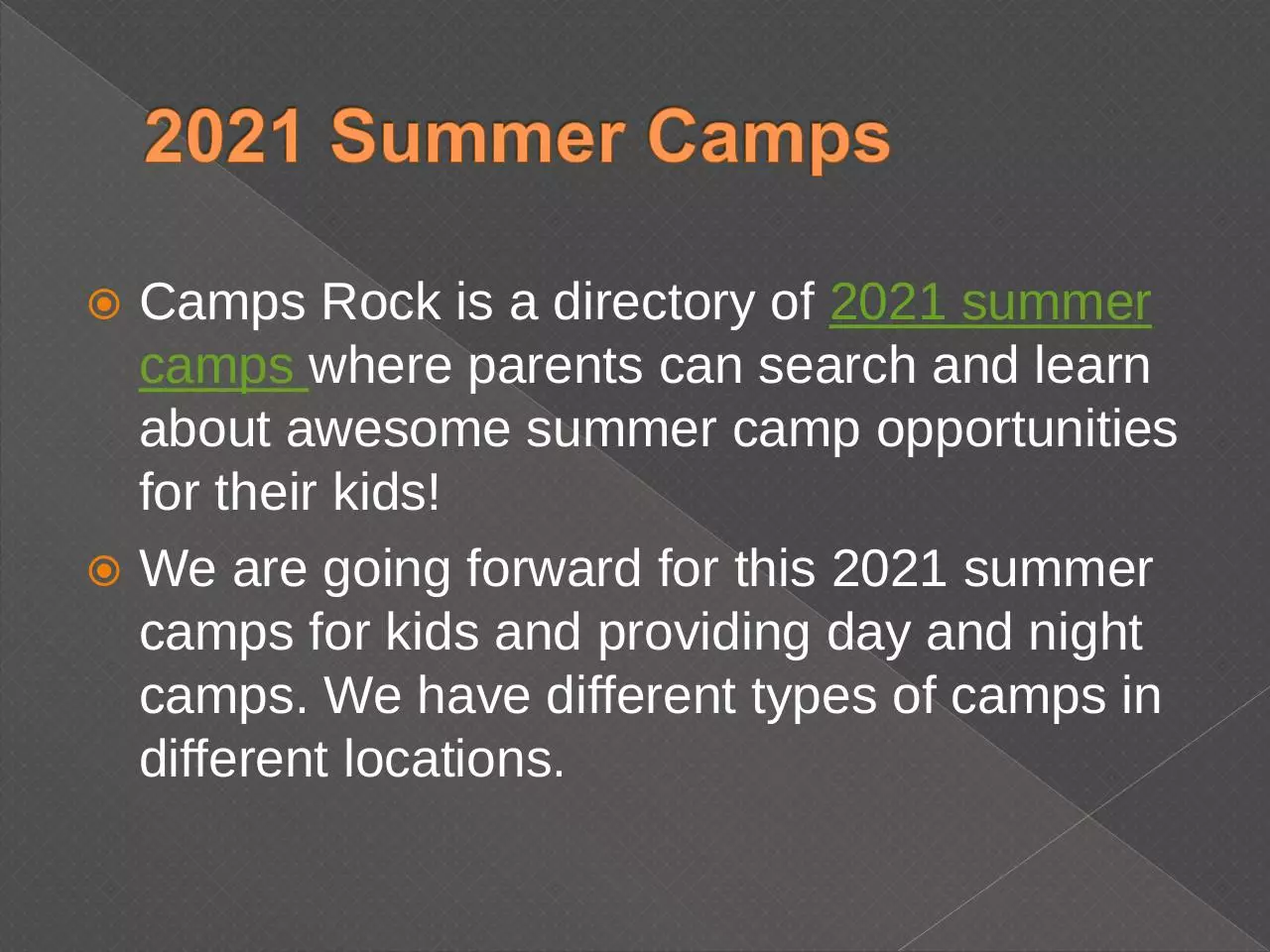 2021 Summer Camps

Camps Rock is a directory of 2021 summer camps where parents can search and learn about awesome summer camp opportunities for their kids!

We are going forward for this 2021 summer camps for kids and providing day and night camps. We have different types of camps in different locations.